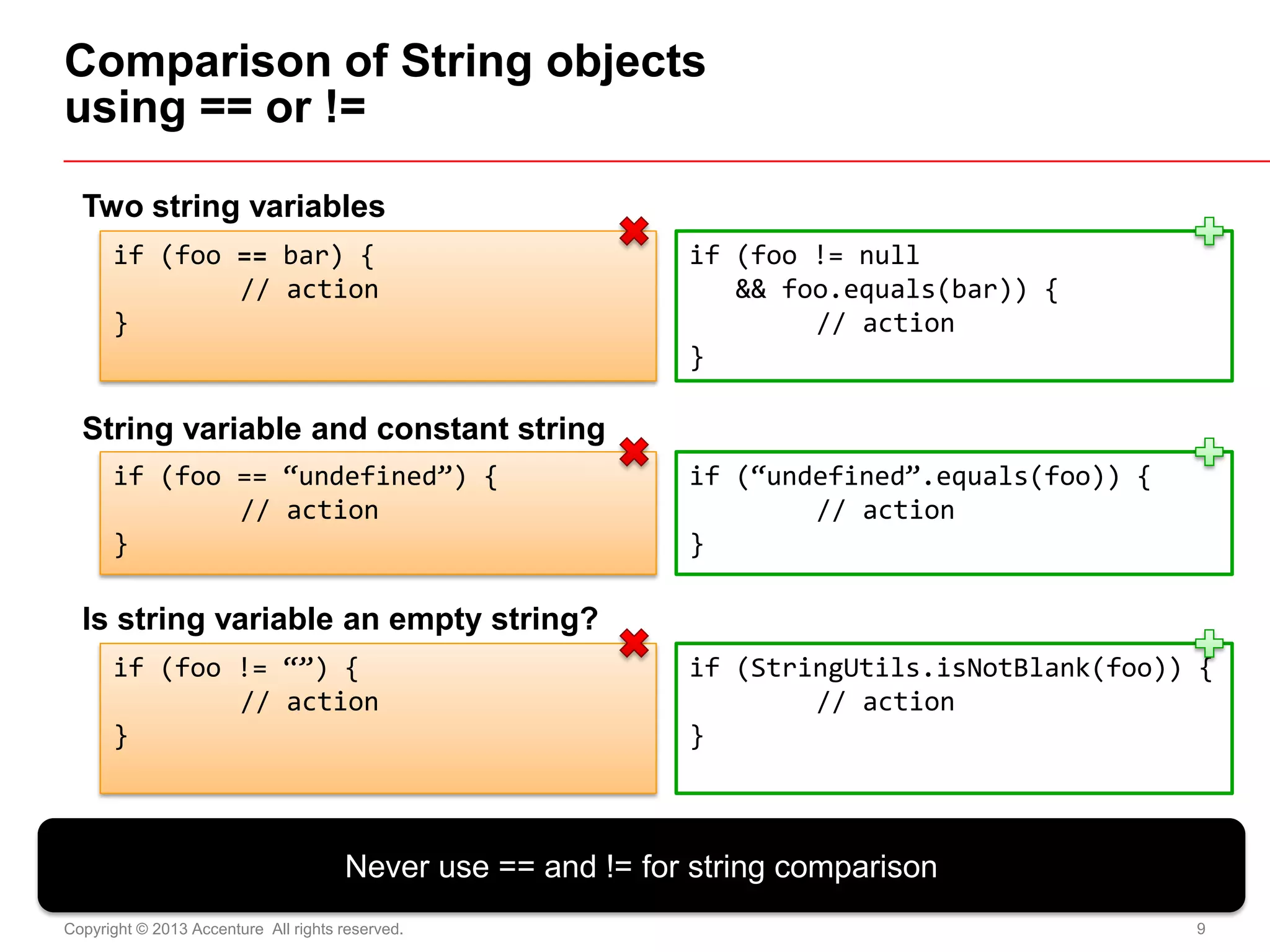 Comparison of String objects using == or !=

Two string variables

if (foo == bar) {
	// action
}

if (foo != null
	&& foo.equals(bar)) {
		// action
}

String variable and constant string

if (foo == “undefined”) {
	// action
}

if (“undefined”.equals(foo)) {
		// action
}

Is string variable an empty string?

if (foo != “”) {
	// action
}

if (StringUtils.isNotBlank(foo)) {
		// action
}

Never use == and != for string comparison

Copyright © 2013 Accenture All rights reserved.

9